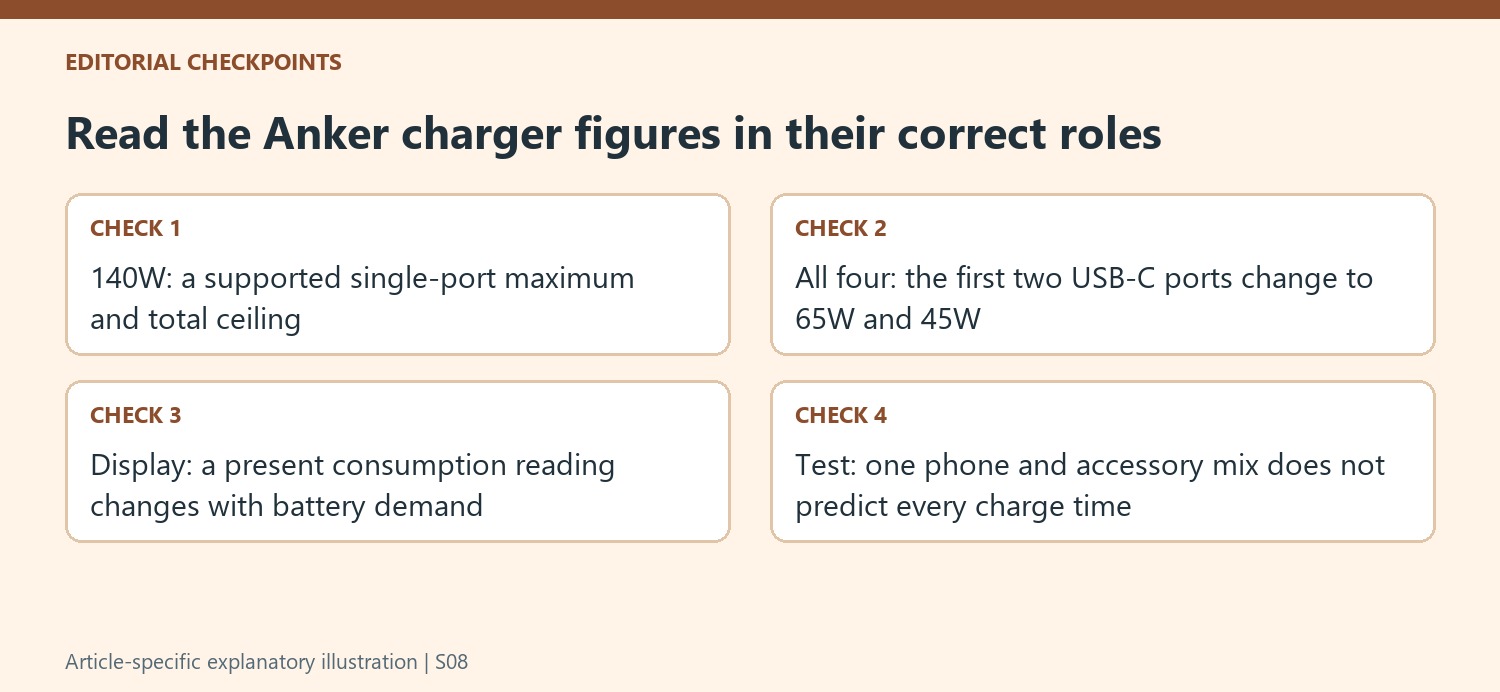 EDITORIAL CHECKPOINTS

Read the Anker charger figures in their correct roles

CHECK 1

140W: a supported single-port maximum and total ceiling

CHECK 2

All four: the first two USB-C ports change to 65W and 45W

CHECK 3

Display: a present consumption reading changes with battery demand

CHECK 4

Test: one phone and accessory mix does not predict every charge time

Article-specific explanatory illustration | S08